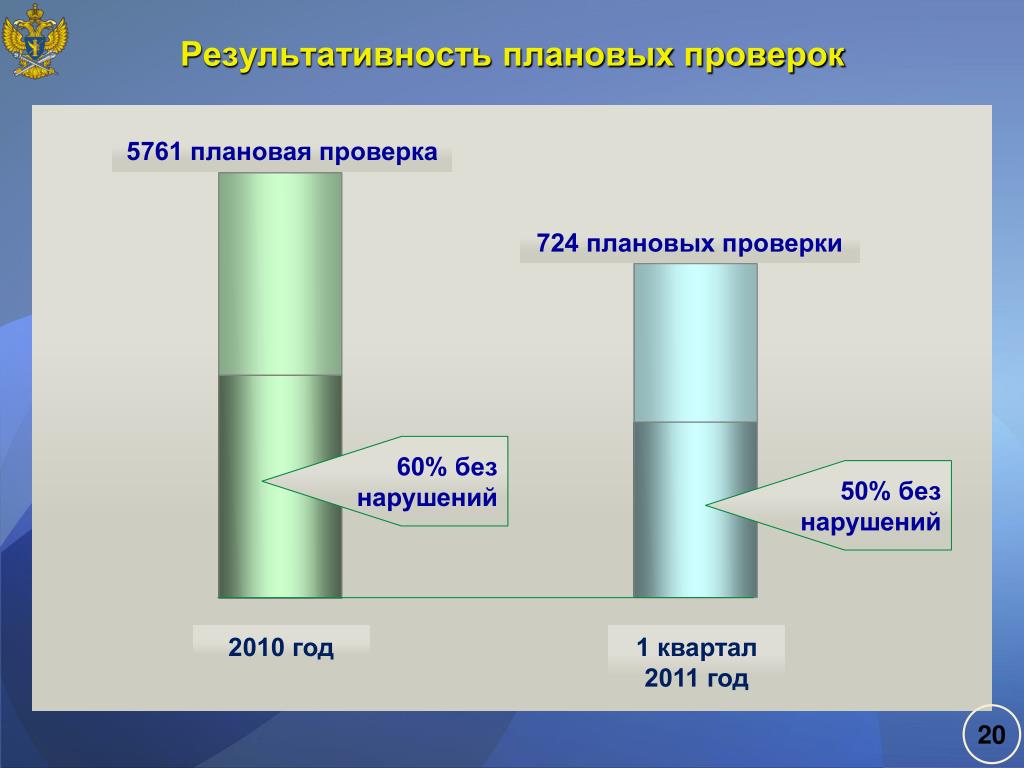 Результативность плановых проверок

5761 плановая проверка

724 плановых проверки

60% без нарушений

50% без нарушений

2010 год

1 квартал 2011 год

20